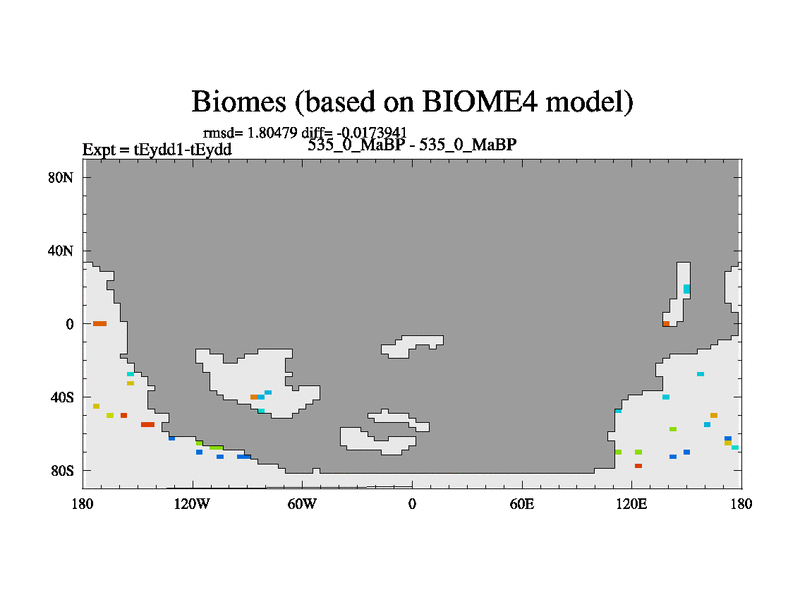 Biomes (based on BIOME4 model)

rmsd= 1.80479 diff= -0.0173941
Expt = tEydd1-tEydd
535_0_MaBP - 535_0_MaBP

80N
40N
0
40S
80S

180
120W
60W
0
60E
120E
180